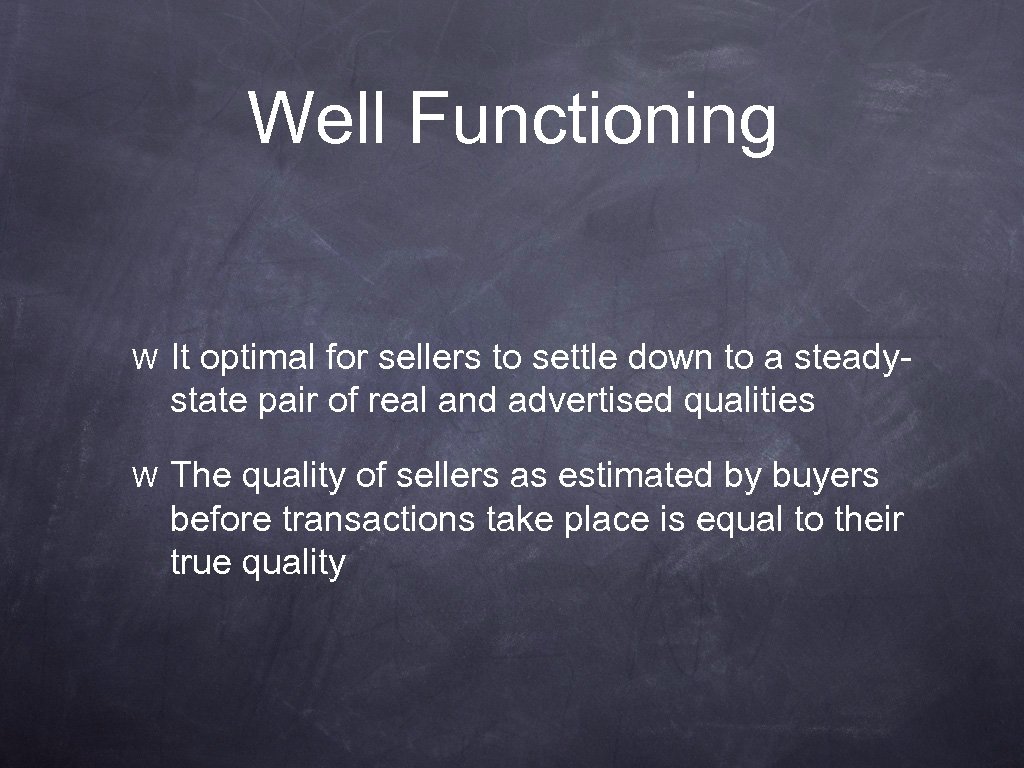 Well Functioning

w It optimal for sellers to settle down to a steady-state pair of real and advertised qualities

w The quality of sellers as estimated by buyers before transactions take place is equal to their true quality